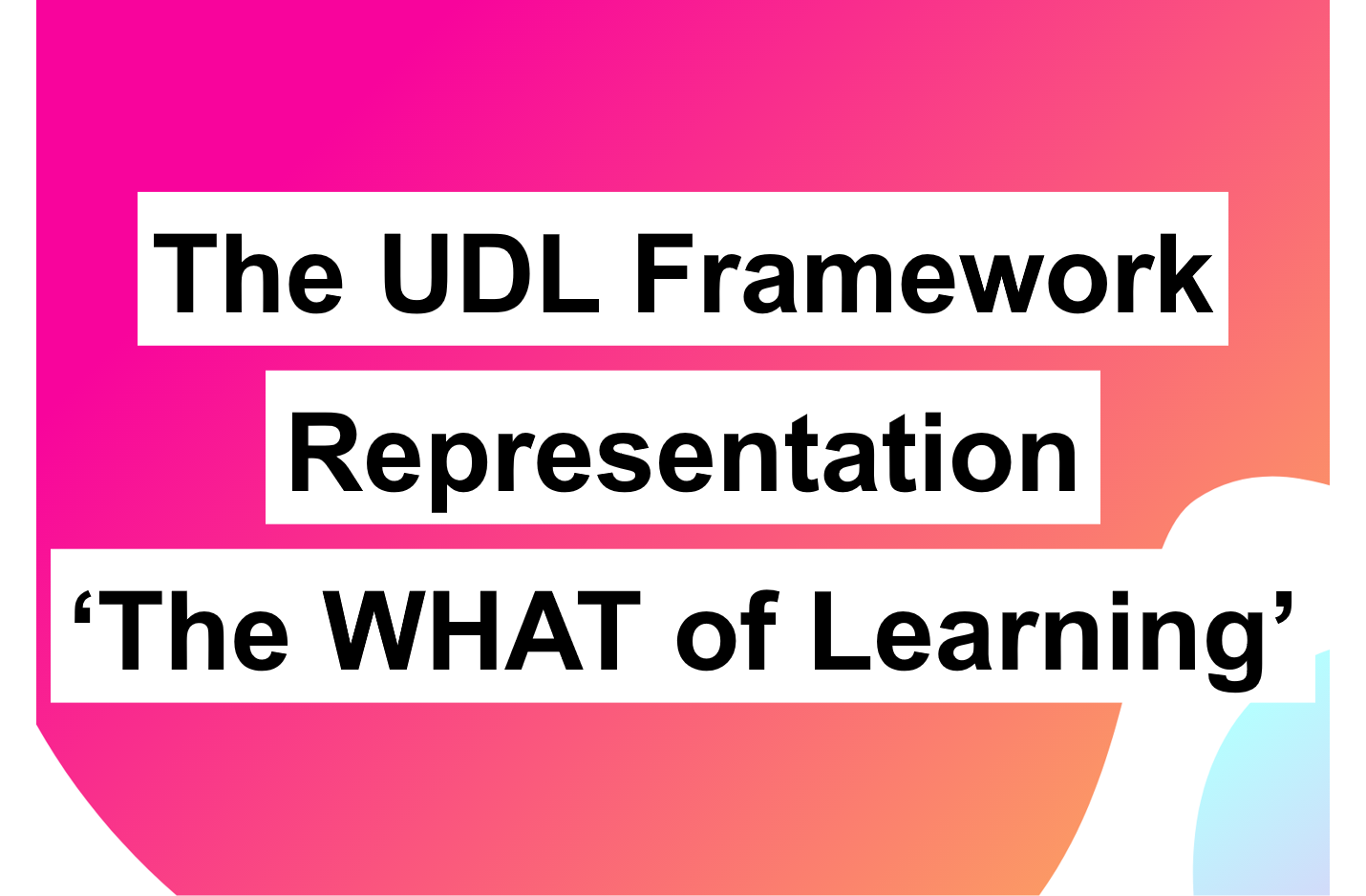 The UDL Framework

Representation

‘The WHAT of Learning’